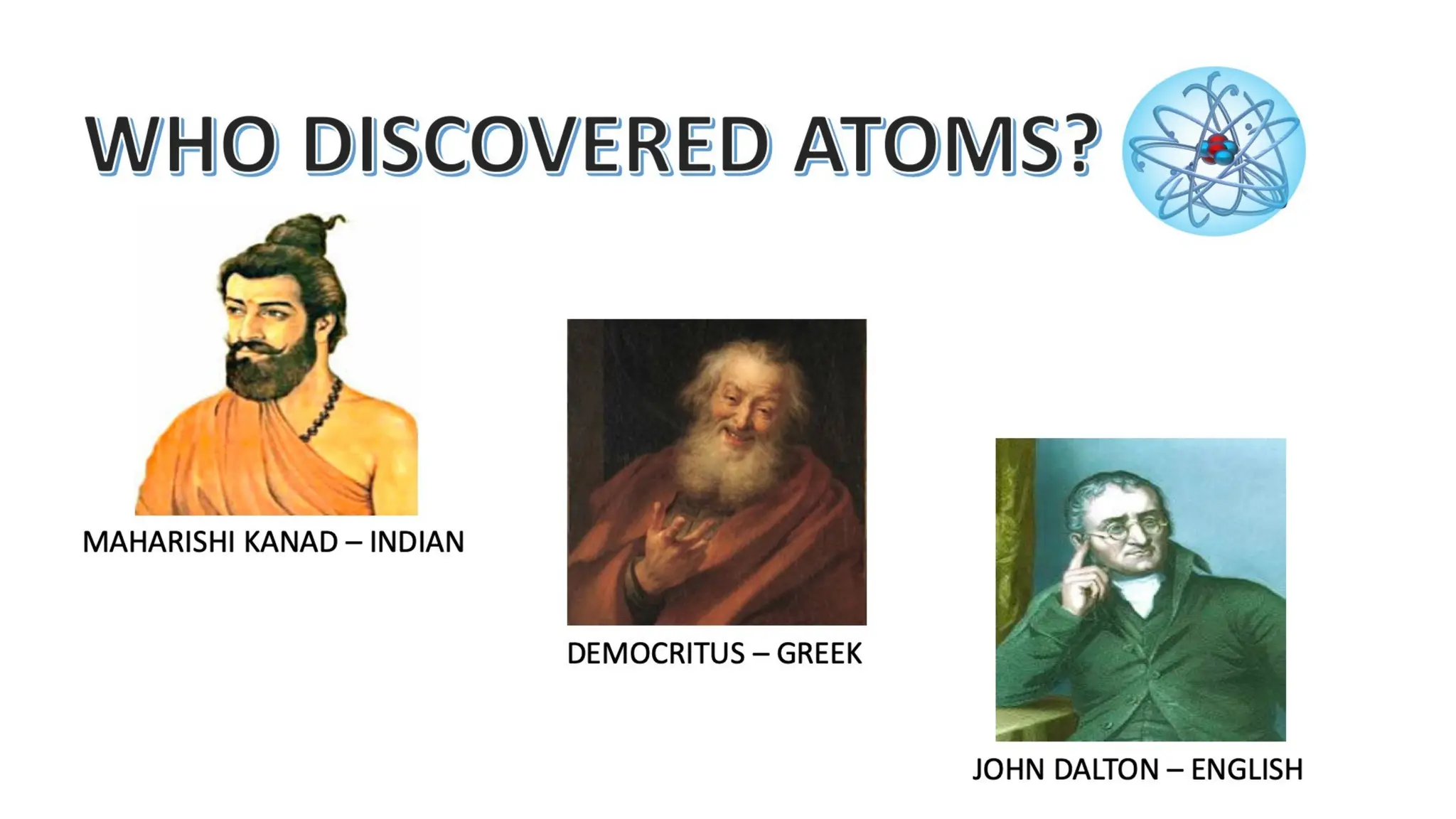 WHO DISCOVERED ATOMS?

MAHARISHI KANAD – INDIAN

DEMOCRITUS – GREEK

JOHN DALTON – ENGLISH